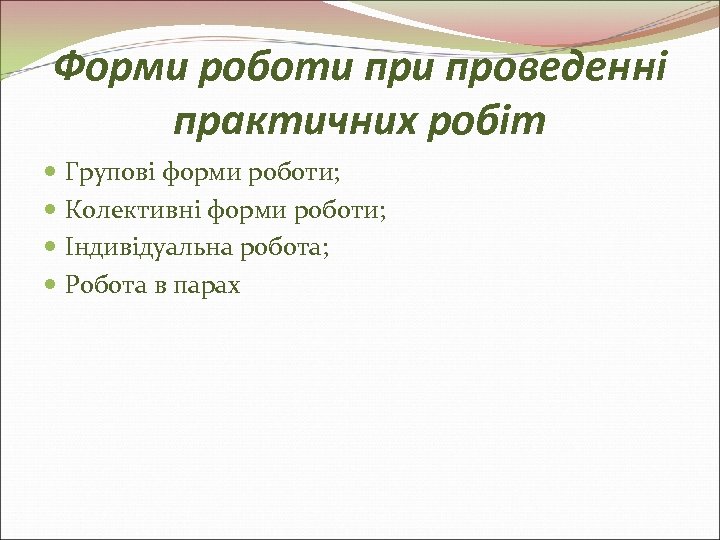 Форми роботи при проведенні практичних робіт

Групові форми роботи;
Колективні форми роботи;
Індивідуальна робота;
Робота в парах